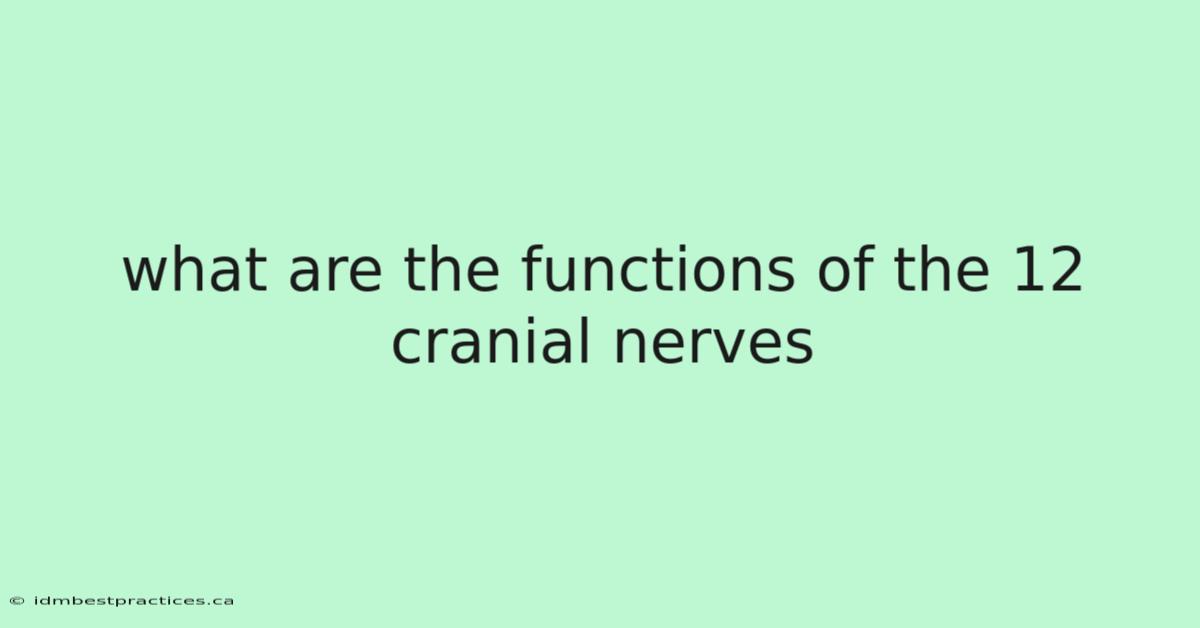 what are the functions of the 12 cranial nerves

© idmbestpractices.ca